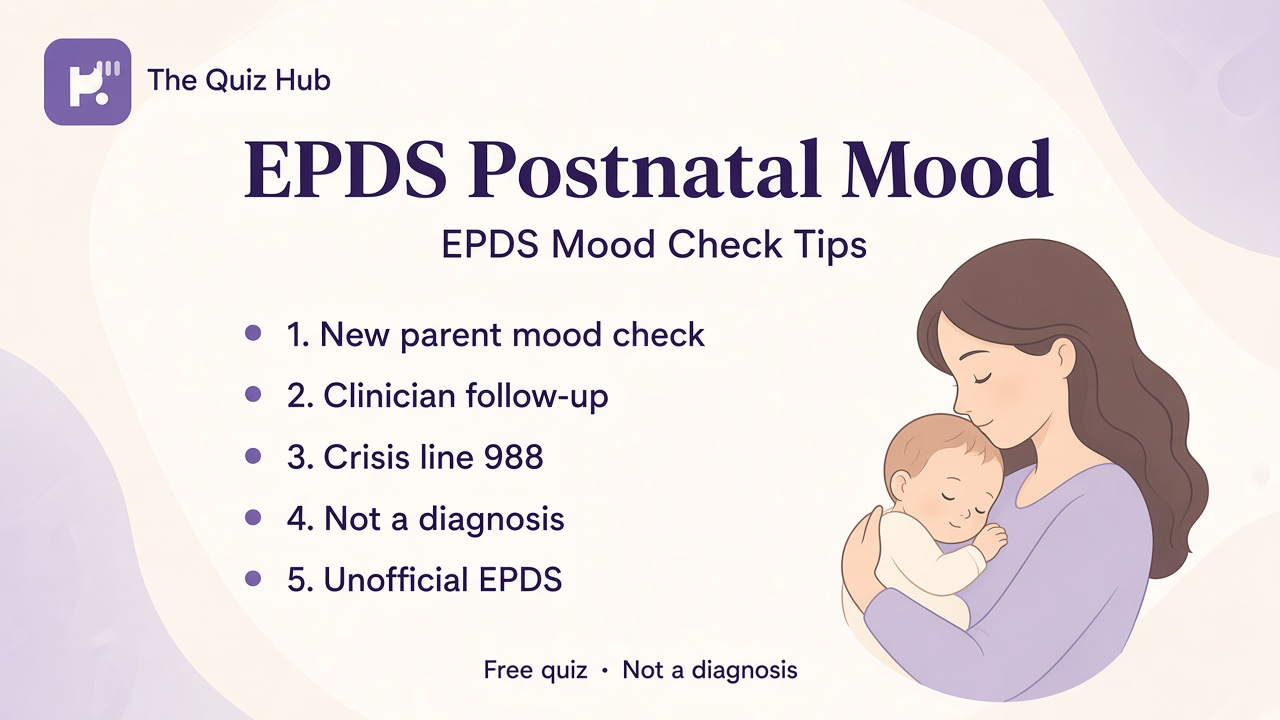 The Quiz Hub

EPDS Postnatal Mood

EPDS Mood Check Tips

• 1. New parent mood check
• 2. Clinician follow-up
• 3. Crisis line 988
• 4. Not a diagnosis
• 5. Unofficial EPDS

Free quiz · Not a diagnosis